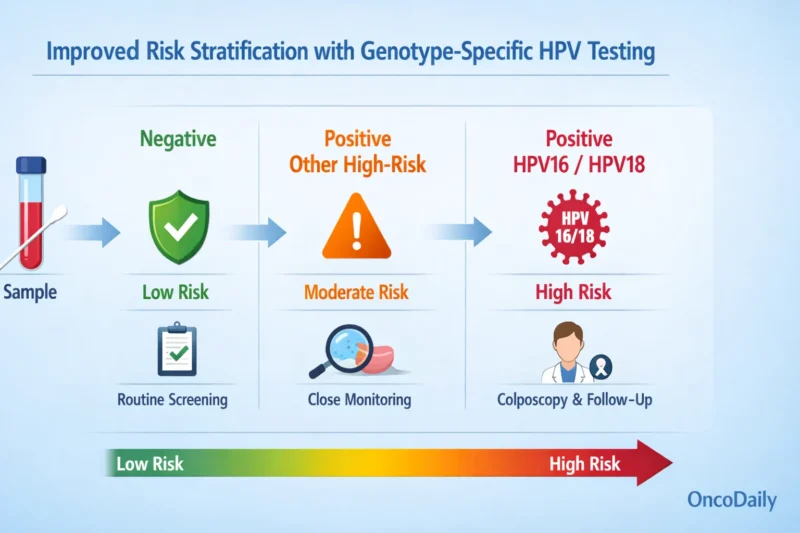 Improved Risk Stratification with Genotype-Specific HPV Testing

Sample

Negative

Low Risk

Routine Screening

Positive
Other High-Risk

Moderate Risk

Close Monitoring

Positive
HPV16 / HPV18

HPV
16/18

High Risk

Colposcopy & Follow-Up

Low Risk

High Risk

OncoDaily